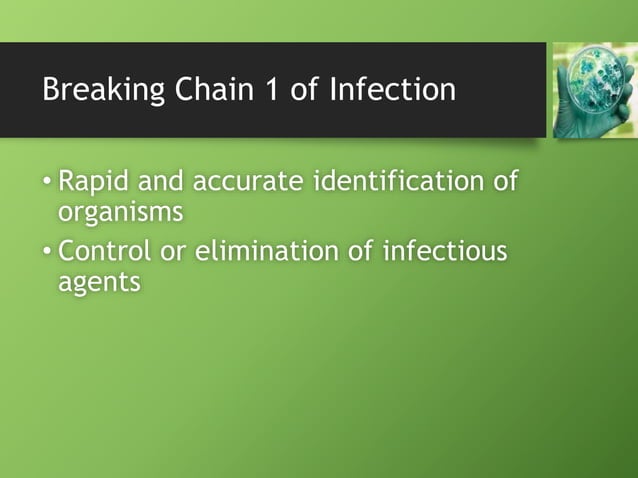 Breaking Chain 1 of Infection

• Rapid and accurate identification of organisms
• Control or elimination of infectious agents